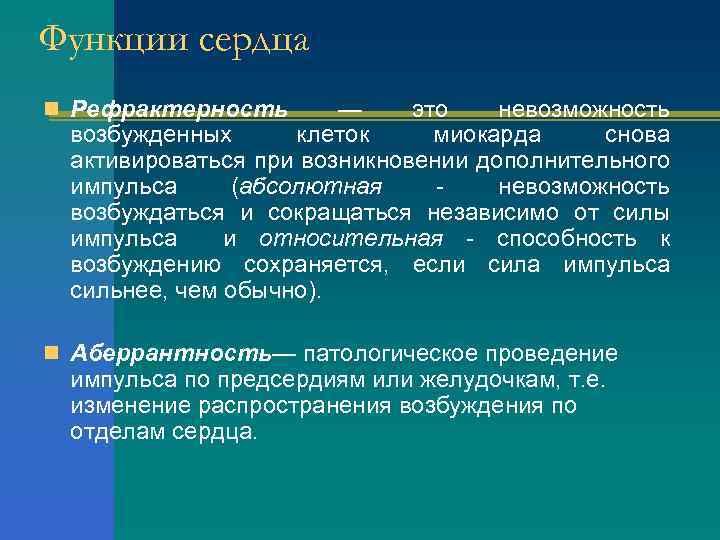 Функции сердца

Рефрактерность — это невозможность возбужденных клеток миокарда снова активироваться при возникновении дополнительного импульса (абсолютная - невозможность возбуждаться и сокращаться независимо от силы импульса и относительная - способность к возбуждению сохраняется, если сила импульса сильнее, чем обычно).

Аберрантность— патологическое проведение импульса по предсердиям или желудочкам, т.е. изменение распространения возбуждения по отделам сердца.